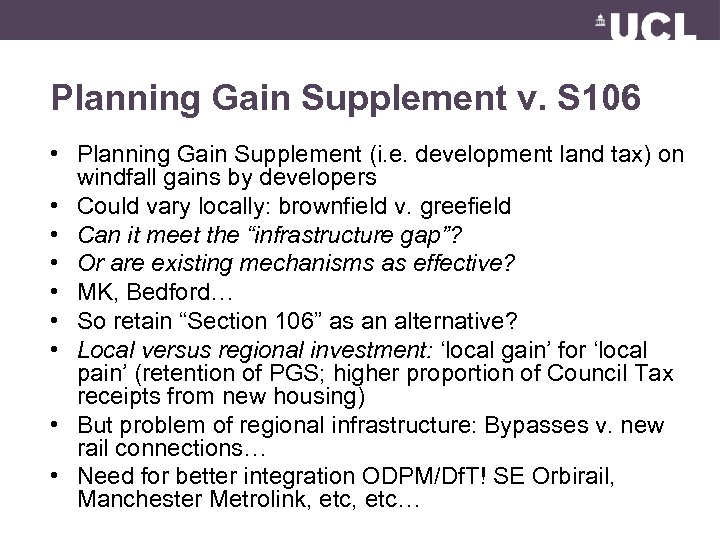 UCL

Planning Gain Supplement v. S106

• Planning Gain Supplement (i.e. development land tax) on windfall gains by developers
• Could vary locally: brownfield v. greefield
• Can it meet the “infrastructure gap”?
• Or are existing mechanisms as effective?
• MK, Bedford…
• So retain “Section 106” as an alternative?
• Local versus regional investment: ‘local gain’ for ‘local pain’ (retention of PGS; higher proportion of Council Tax receipts from new housing)
• But problem of regional infrastructure: Bypasses v. new rail connections…
• Need for better integration ODPM/DfT! SE Orbirail, Manchester Metrolink, etc, etc…